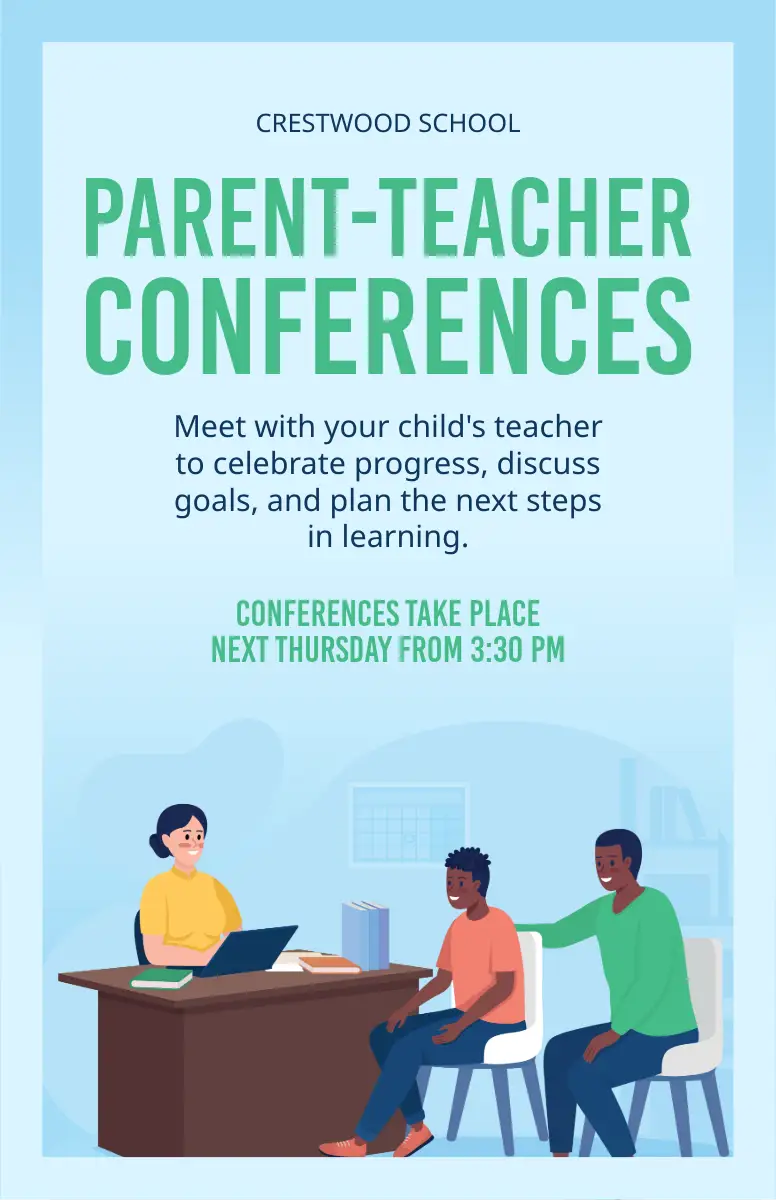 CRESTWOOD SCHOOL

PARENT-TEACHER CONFERENCES

Meet with your child's teacher to celebrate progress, discuss goals, and plan the next steps in learning.

CONFERENCES TAKE PLACE NEXT THURSDAY FROM 3:30 PM